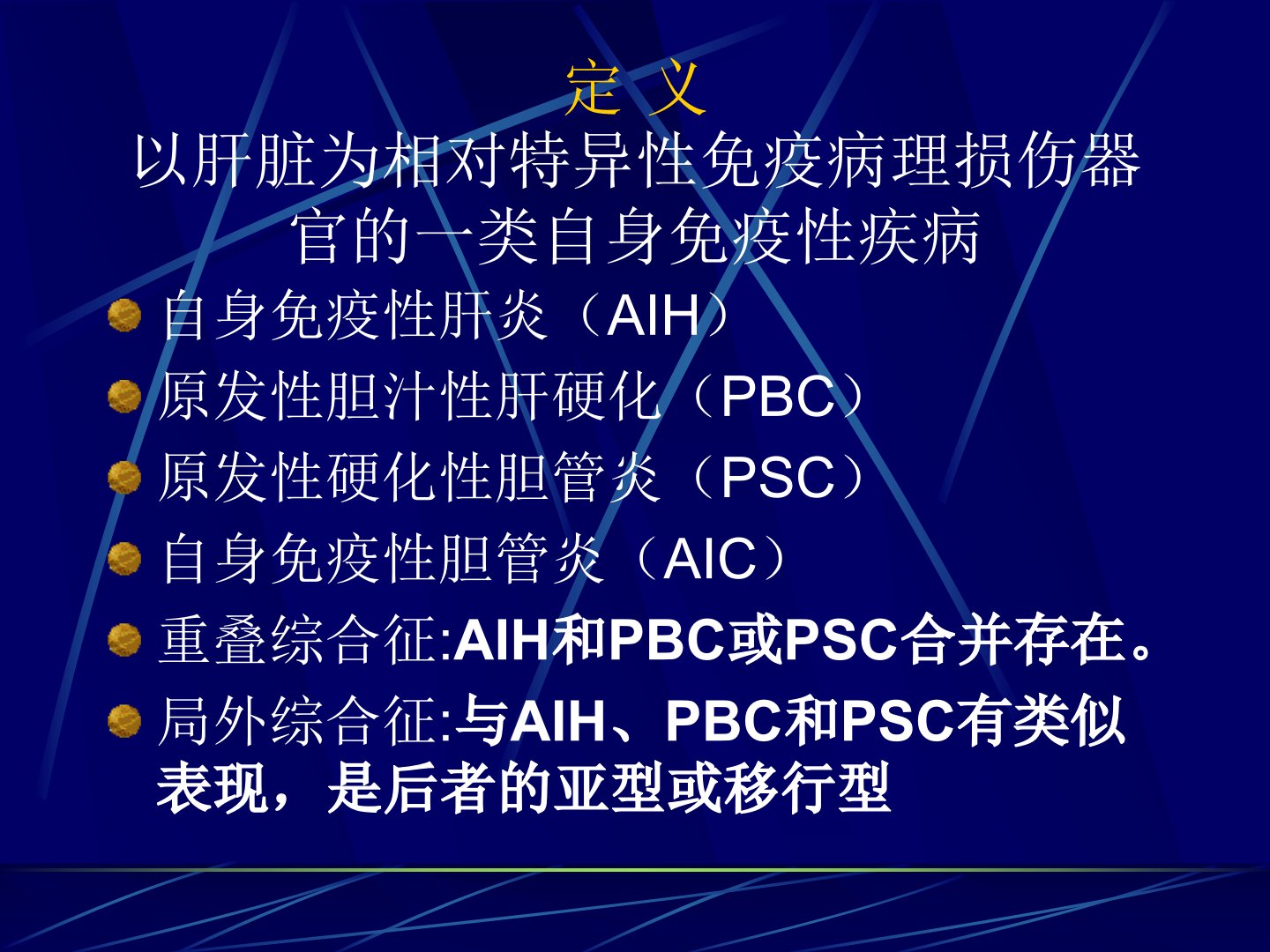 定 义

以肝脏为相对特异性免疫病理损伤器官的一类自身免疫性疾病

自身免疫性肝炎（AIH）

原发性胆汁性肝硬化（PBC）

原发性硬化性胆管炎（PSC）

自身免疫性胆管炎（AIC）

重叠综合征:AIH和PBC或PSC合并存在。

局外综合征:与AIH、PBC和PSC有类似表现，是后者的亚型或移行型